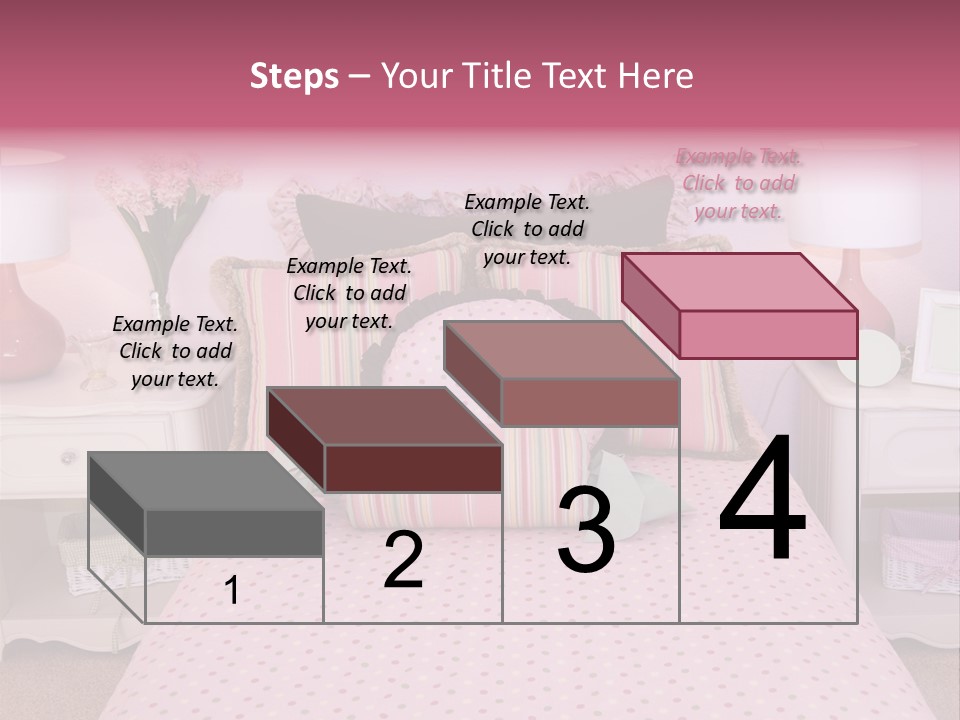 Steps – Your Title Text Here

Example Text. Click to add your text.

Example Text. Click to add your text.

Example Text. Click to add your text.

Example Text. Click to add your text.

1

2

3

4